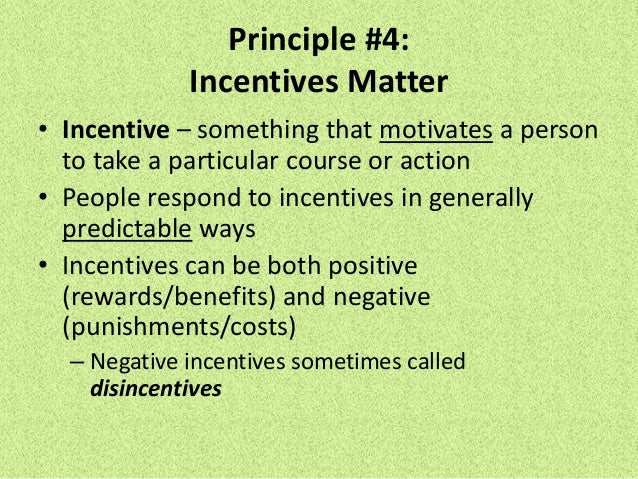 Principle #4:
Incentives Matter

• Incentive – something that motivates a person to take a particular course or action
• People respond to incentives in generally predictable ways
• Incentives can be both positive (rewards/benefits) and negative (punishments/costs)
– Negative incentives sometimes called disincentives